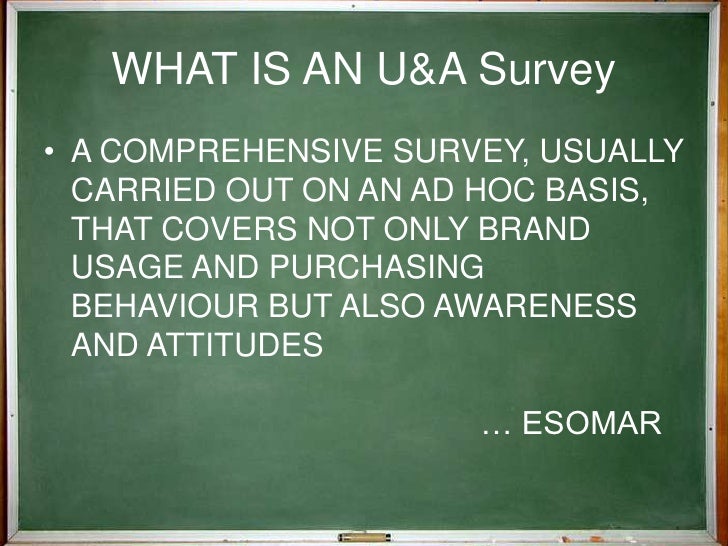 WHAT IS AN U&A Survey

• A COMPREHENSIVE SURVEY, USUALLY CARRIED OUT ON AN AD HOC BASIS, THAT COVERS NOT ONLY BRAND USAGE AND PURCHASING BEHAVIOUR BUT ALSO AWARENESS AND ATTITUDES

… ESOMAR